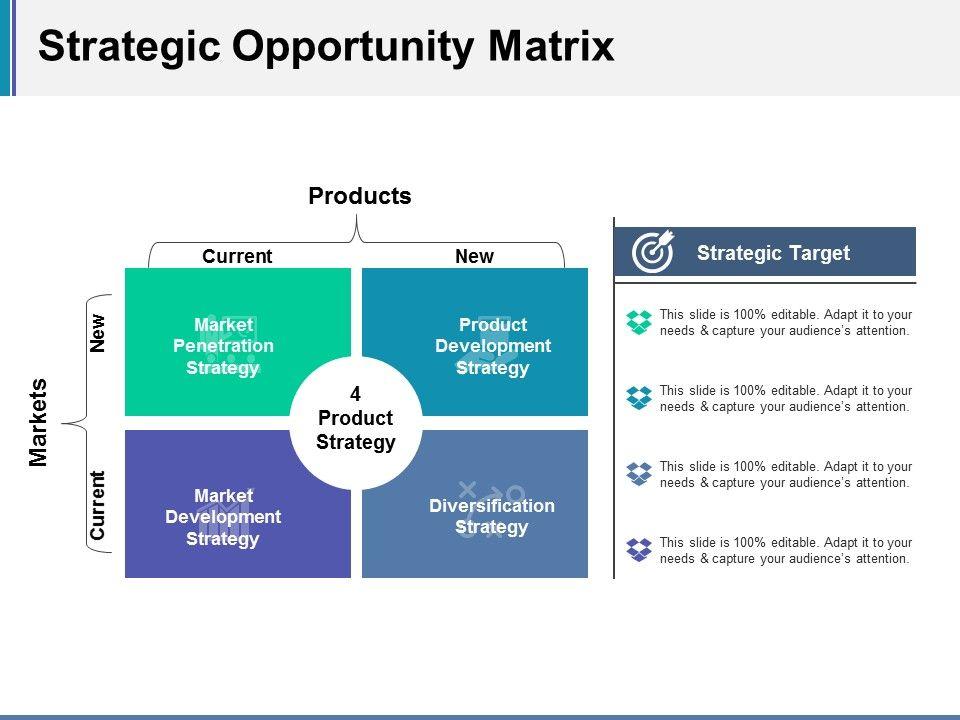 Strategic Opportunity Matrix

Products

Current

New

Markets

New

Current

Market Penetration Strategy

Product Development Strategy

4 Product Strategy

Market Development Strategy

Diversification Strategy

Strategic Target

This slide is 100% editable. Adapt it to your needs & capture your audience's attention.

This slide is 100% editable. Adapt it to your needs & capture your audience's attention.

This slide is 100% editable. Adapt it to your needs & capture your audience's attention.

This slide is 100% editable. Adapt it to your needs & capture your audience's attention.